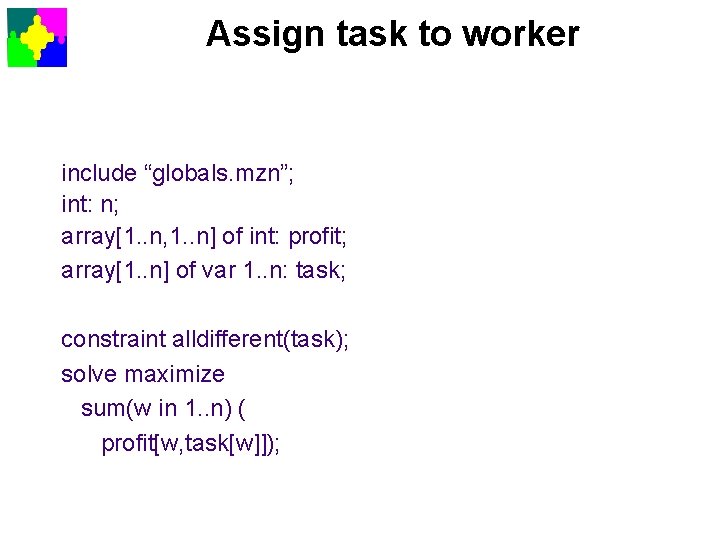 Assign task to worker

include “globals.mzn”;
int: n;
array[1..n,1..n] of int: profit;
array[1..n] of var 1..n: task;

constraint alldifferent(task);
solve maximize
sum(w in 1..n) (
profit[w,task[w]]);